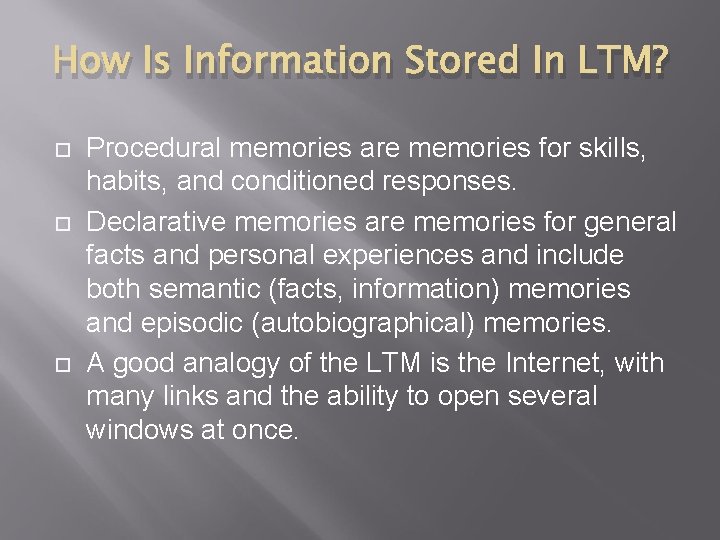 How Is Information Stored In LTM?

Procedural memories are memories for skills, habits, and conditioned responses.

Declarative memories are memories for general facts and personal experiences and include both semantic (facts, information) memories and episodic (autobiographical) memories.

A good analogy of the LTM is the Internet, with many links and the ability to open several windows at once.